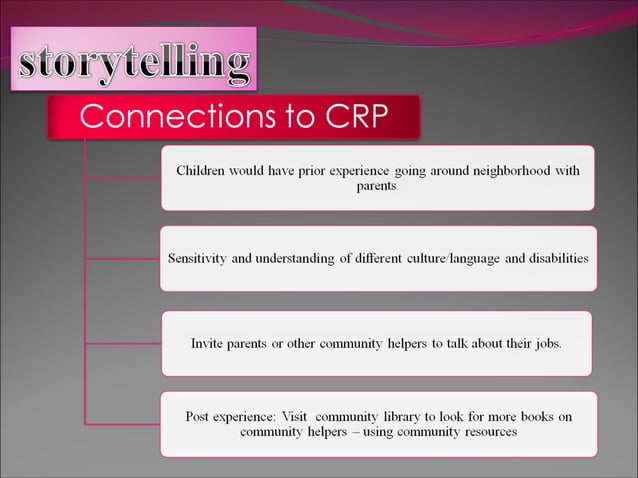 storytelling

Connections to CRP

Children would have prior experience going around neighborhood with parents.

Sensitivity and understanding of different culture/language and disabilities

Invite parents or other community helpers to talk about their jobs.

Post experience: Visit community library to look for more books on community helpers – using community resources